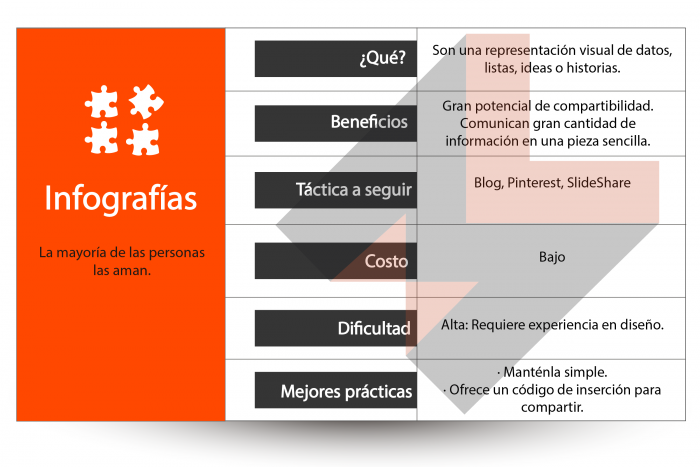 Infografías

La mayoría de las personas las aman.

| | |
|---|---|
| ¿Qué? | Son una representación visual de datos, listas, ideas o historias. |
| Beneficios | Gran potencial de compartibilidad. Comunican gran cantidad de información en una pieza sencilla. |
| Táctica a seguir | Blog, Pinterest, SlideShare |
| Costo | Bajo |
| Dificultad | Alta: Requiere experiencia en diseño. |
| Mejores prácticas | · Manténla simple. · Ofrece un código de inserción para compartir. |